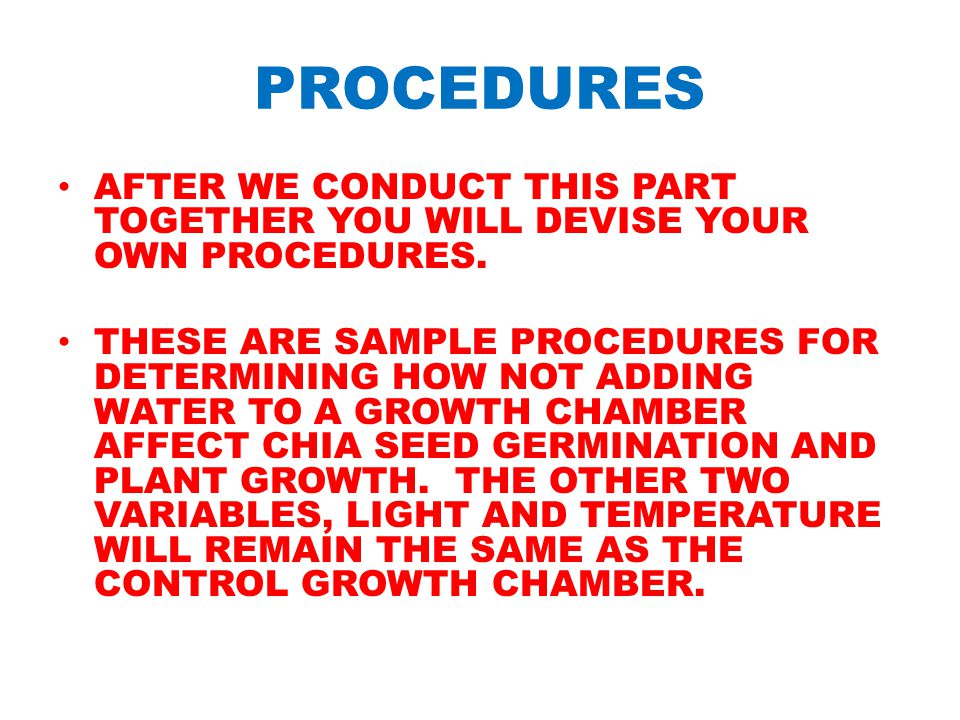 PROCEDURES

• AFTER WE CONDUCT THIS PART TOGETHER YOU WILL DEVISE YOUR OWN PROCEDURES.

• THESE ARE SAMPLE PROCEDURES FOR DETERMINING HOW NOT ADDING WATER TO A GROWTH CHAMBER AFFECT CHIA SEED GERMINATION AND PLANT GROWTH. THE OTHER TWO VARIABLES, LIGHT AND TEMPERATURE WILL REMAIN THE SAME AS THE CONTROL GROWTH CHAMBER.